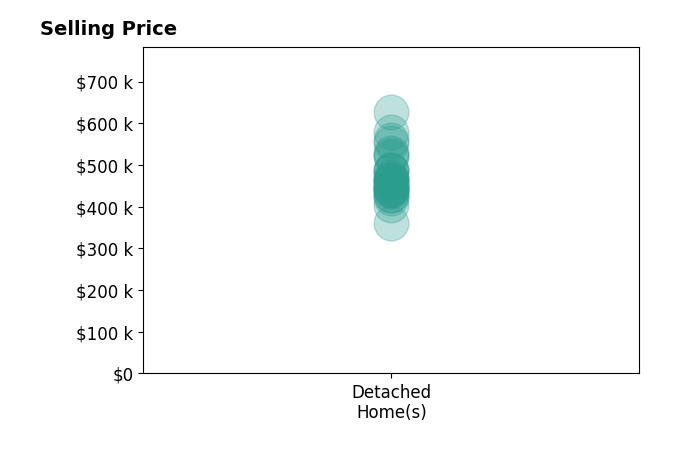 Selling Price

$700 k
$600 k
$500 k
$400 k
$300 k
$200 k
$100 k
$0

Detached Home(s)